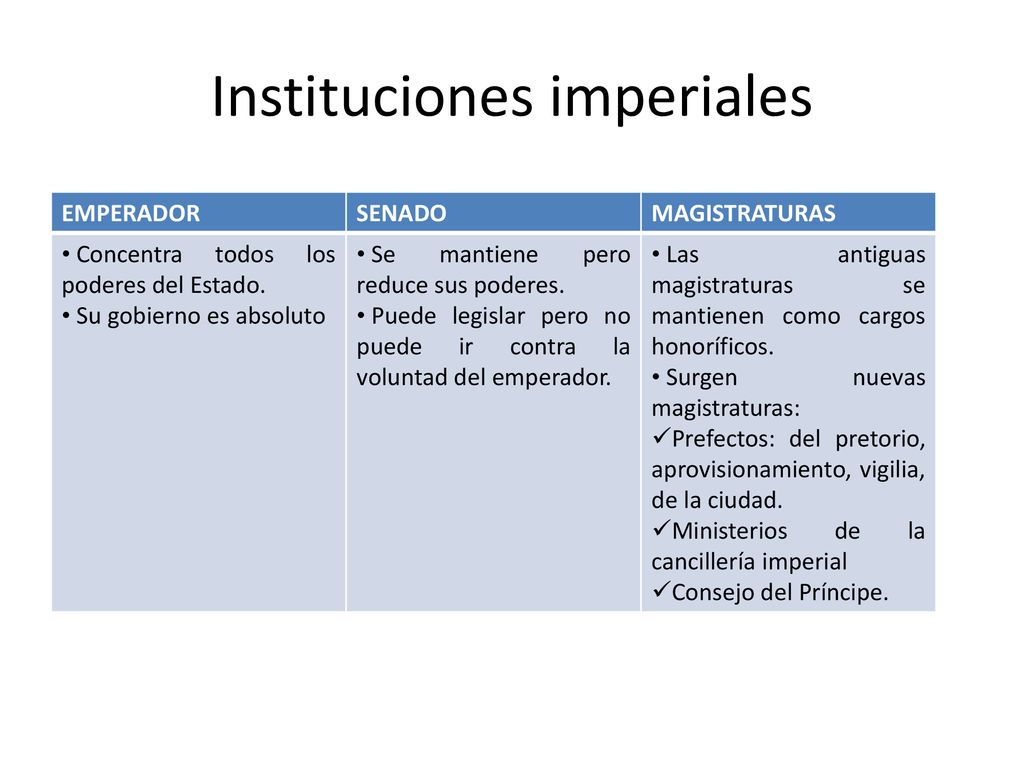 Instituciones imperiales

| EMPERADOR | SENADO | MAGISTRATURAS |
|---|---|---|
| • Concentra todos los poderes del Estado. • Su gobierno es absoluto | • Se mantiene pero reduce sus poderes. • Puede legislar pero no puede ir contra la voluntad del emperador. | • Las antiguas magistraturas se mantienen como cargos honoríficos. • Surgen nuevas magistraturas: ✓Prefectos: del pretorio, aprovisionamiento, vigilia, de la ciudad. ✓Ministerios de la cancillería imperial ✓Consejo del Príncipe. |